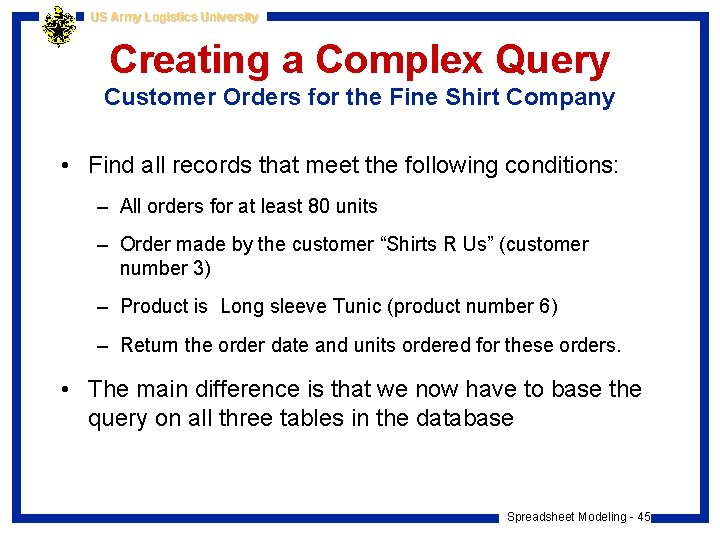 US Army Logistics University

Creating a Complex Query
Customer Orders for the Fine Shirt Company

• Find all records that meet the following conditions:

– All orders for at least 80 units

– Order made by the customer “Shirts R Us” (customer number 3)

– Product is Long sleeve Tunic (product number 6)

– Return the order date and units ordered for these orders.

• The main difference is that we now have to base the query on all three tables in the database

Spreadsheet Modeling - 45